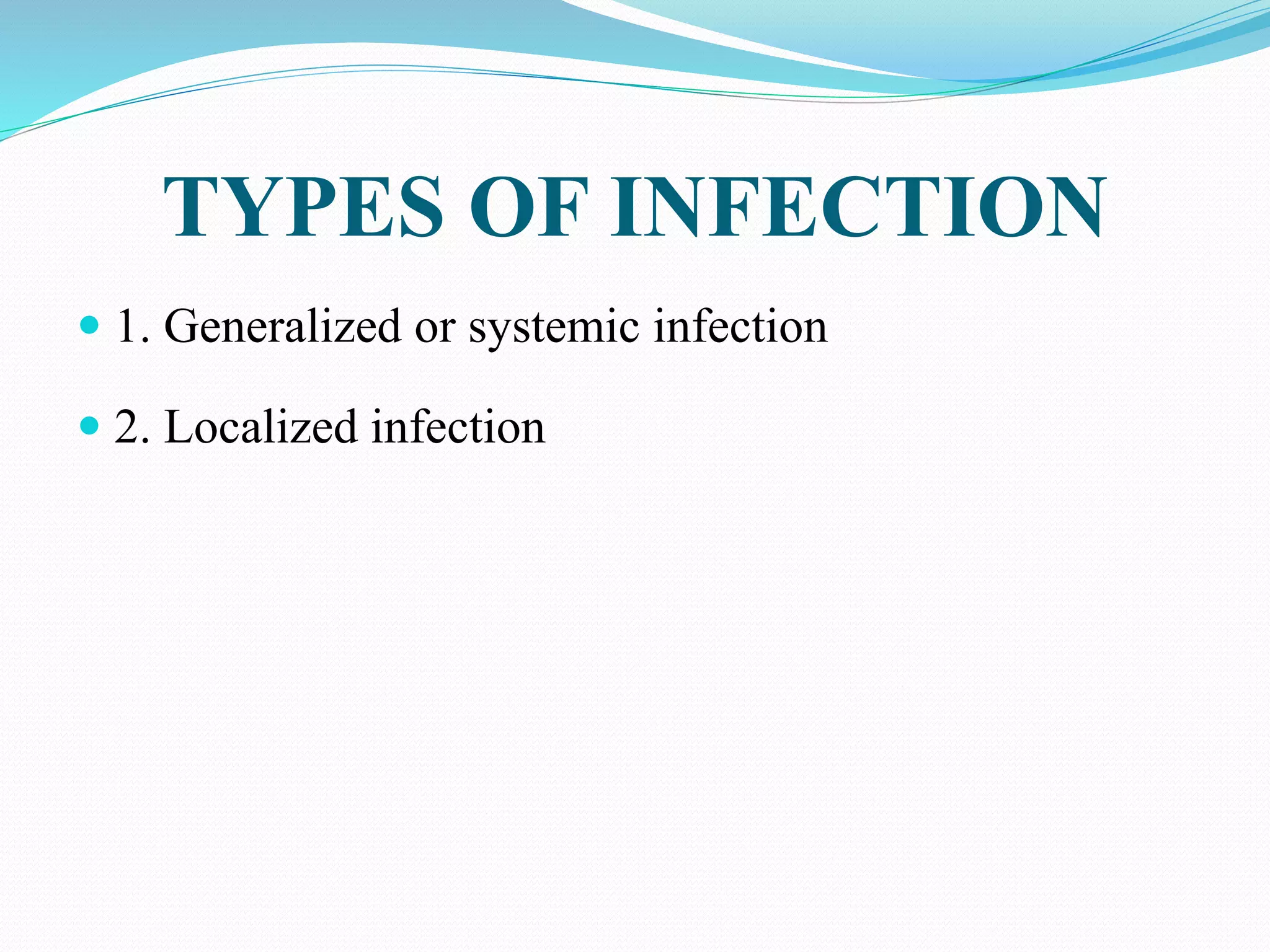 TYPES OF INFECTION

- 1. Generalized or systemic infection
- 2. Localized infection